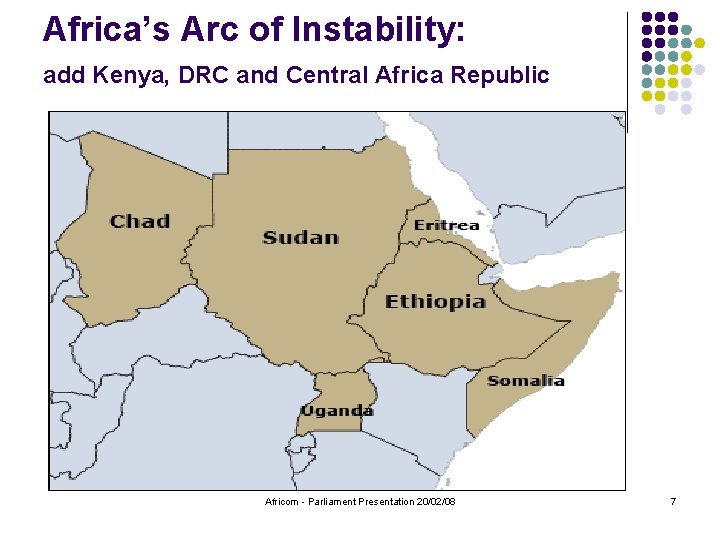 Africa's Arc of Instability:
add Kenya, DRC and Central Africa Republic

Chad
Sudan
Eritrea
Ethiopia
Somalia
Uganda

Africom - Parliament Presentation 20/02/08

7